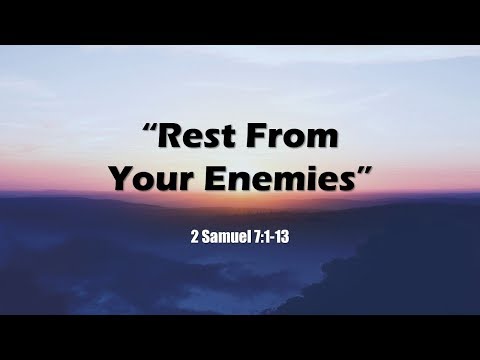 “Rest From Your Enemies”

2 Samuel 7:1-13